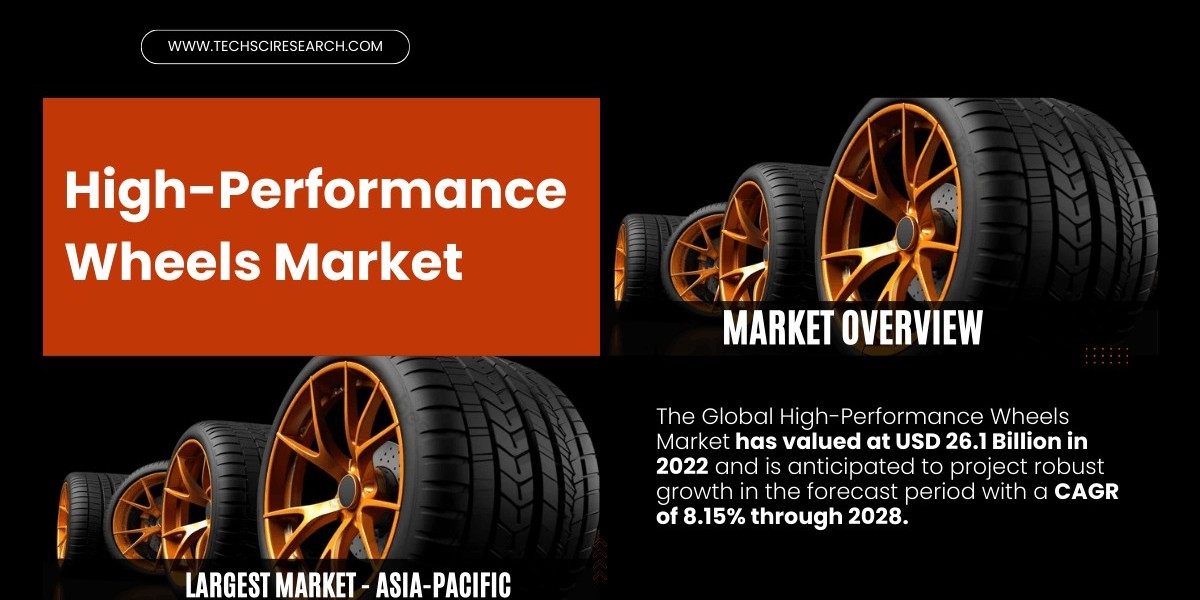 WWW.TECHSCIRESEARCH.COM

High-Performance Wheels Market

MARKET OVERVIEW

The Global High-Performance Wheels Market has valued at USD 26.1 Billion in 2022 and is anticipated to project robust growth in the forecast period with a CAGR of 8.15% through 2028.

LARGEST MARKET - ASIA-PACIFIC